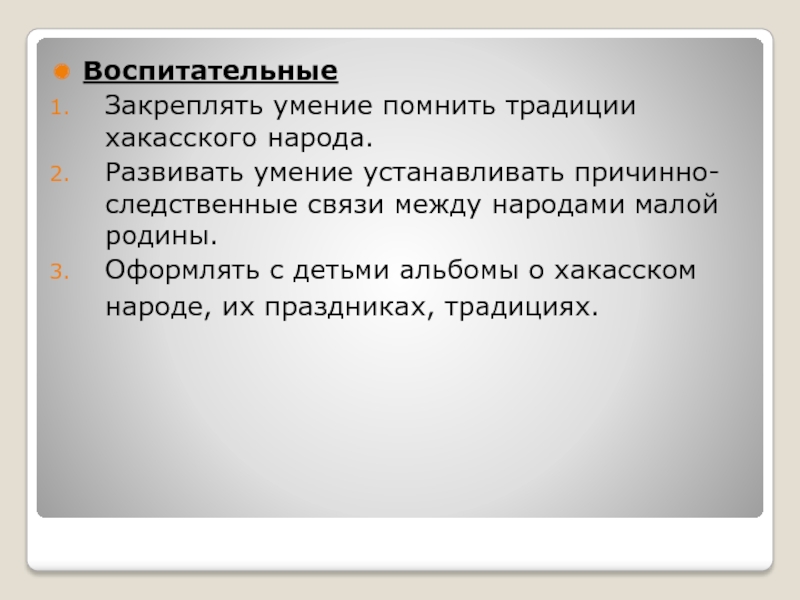 Воспитательные

1. Закреплять умение помнить традиции хакасского народа.
2. Развивать умение устанавливать причинно-следственные связи между народами малой родины.
3. Оформлять с детьми альбомы о хакасском народе, их праздниках, традициях.